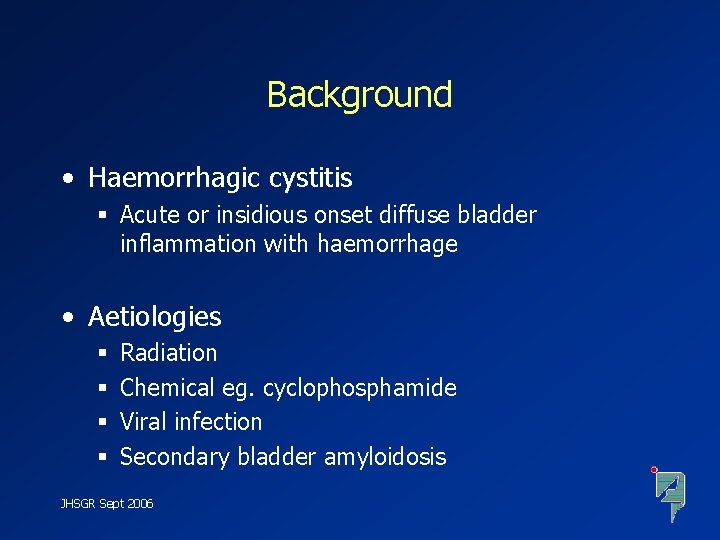 Background

• Haemorrhagic cystitis
▪ Acute or insidious onset diffuse bladder inflammation with haemorrhage

• Aetiologies
▪ Radiation
▪ Chemical eg. cyclophosphamide
▪ Viral infection
▪ Secondary bladder amyloidosis

JHSGR Sept 2006